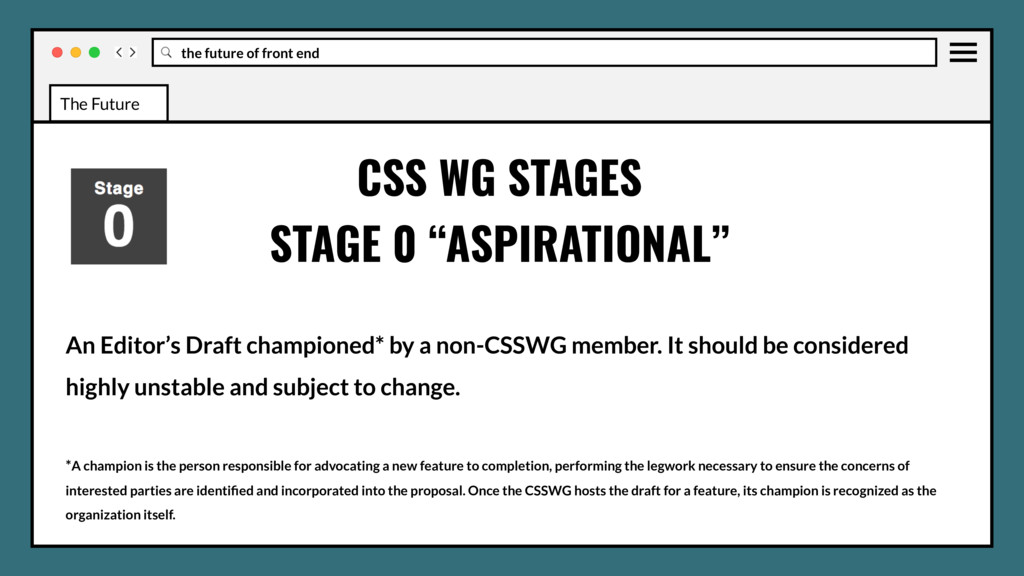 the future of front end

The Future

Stage
0

CSS WG STAGES
STAGE 0 “ASPIRATIONAL”

An Editor’s Draft championed* by a non-CSSWG member. It should be considered highly unstable and subject to change.

*A champion is the person responsible for advocating a new feature to completion, performing the legwork necessary to ensure the concerns of interested parties are identified and incorporated into the proposal. Once the CSSWG hosts the draft for a feature, its champion is recognized as the organization itself.